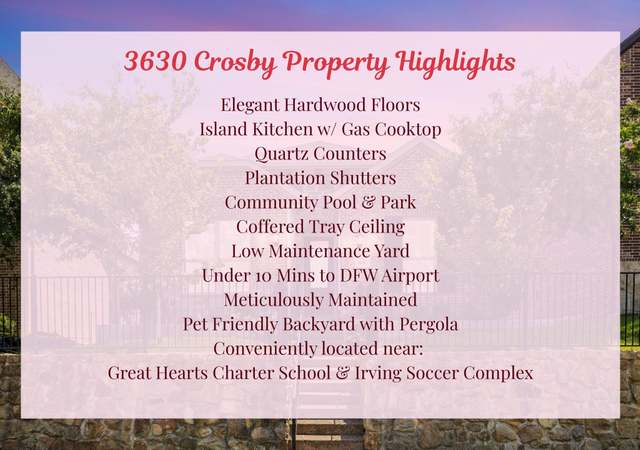 3630 Crosby Property Highlights

Elegant Hardwood Floors
Island Kitchen w/ Gas Cooktop
Quartz Counters
Plantation Shutters
Community Pool & Park
Coffered Tray Ceiling
Low Maintenance Yard
Under 10 Mins to DFW Airport
Meticulously Maintained
Pet Friendly Backyard with Pergola
Conveniently located near:
Great Hearts Charter School & Irving Soccer Complex